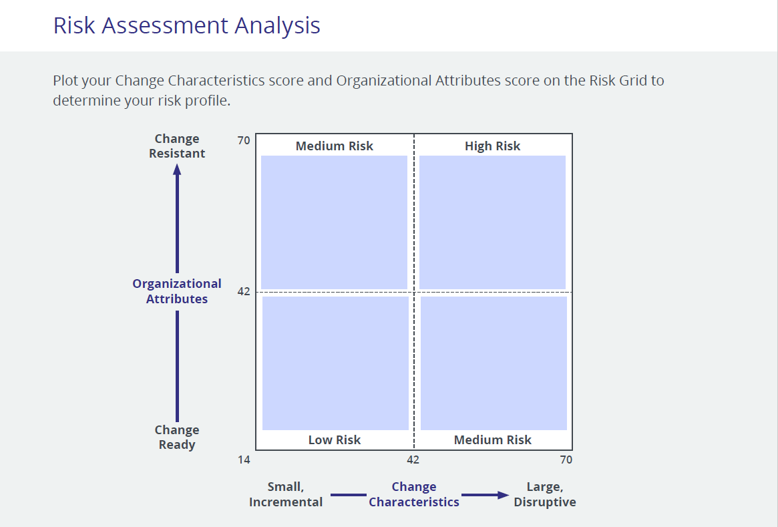 Risk Assessment Analysis

Plot your Change Characteristics score and Organizational Attributes score on the Risk Grid to determine your risk profile.

Change Resistant

Organizational Attributes

Change Ready

70

42

14

Medium Risk

High Risk

Low Risk

Medium Risk

42

70

Small, Incremental

Change Characteristics

Large, Disruptive